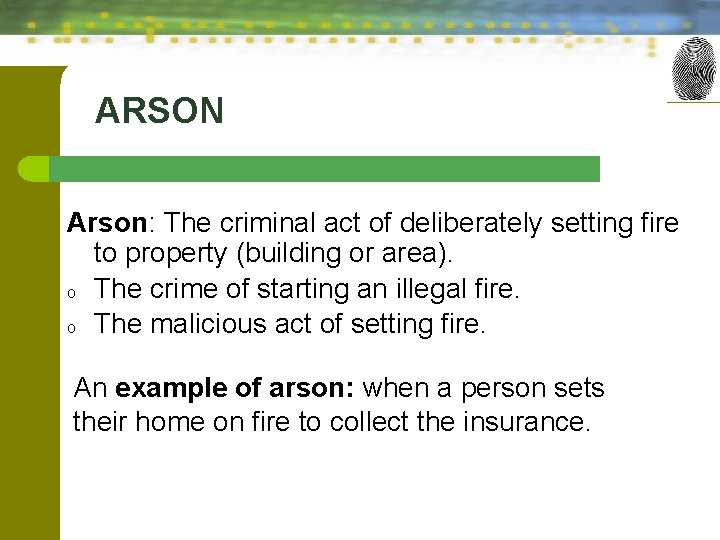 ARSON

Arson: The criminal act of deliberately setting fire to property (building or area).

o The crime of starting an illegal fire.

o The malicious act of setting fire.

An example of arson: when a person sets their home on fire to collect the insurance.